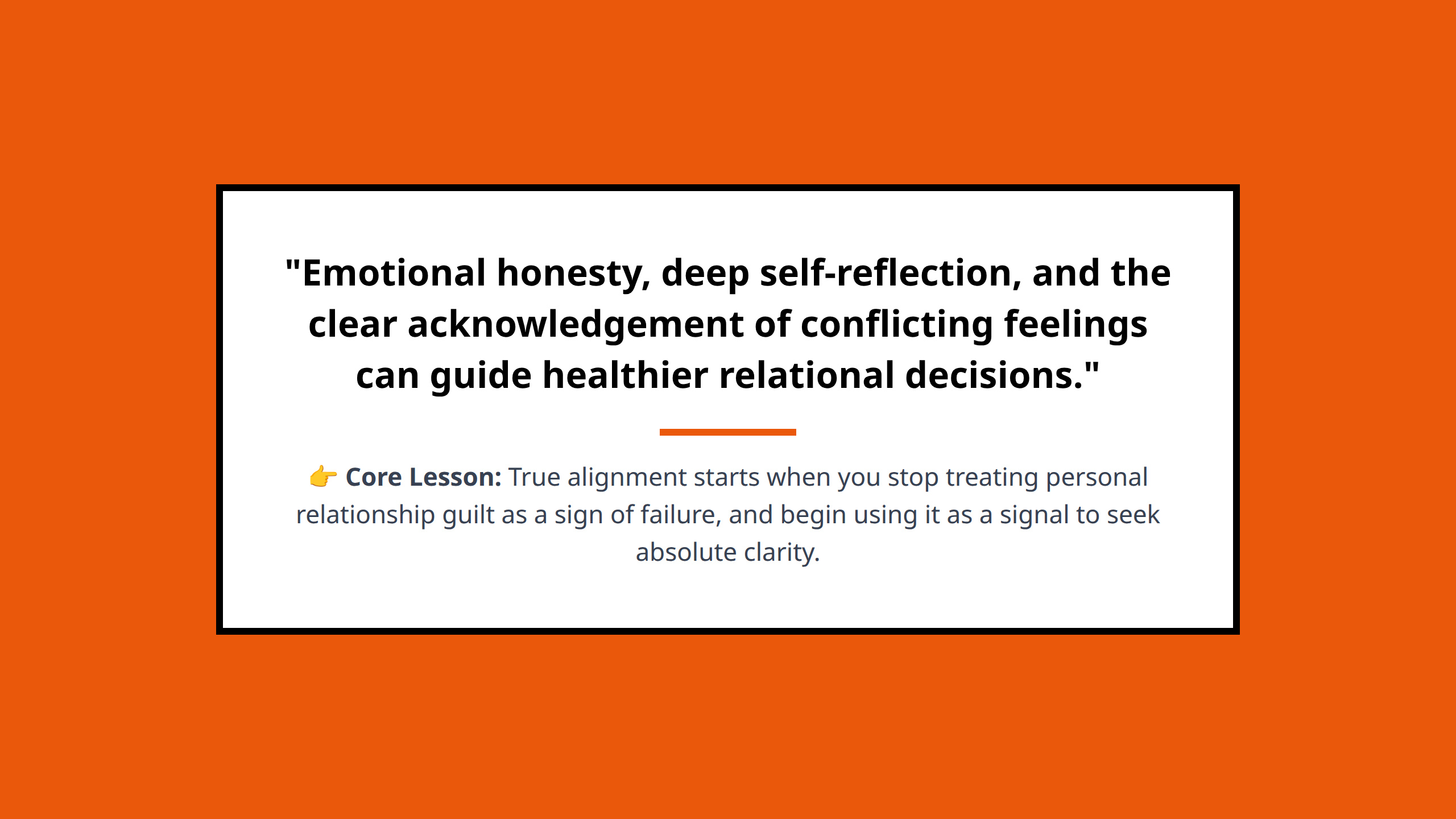 "Emotional honesty, deep self-reflection, and the clear acknowledgement of conflicting feelings can guide healthier relational decisions."

👉 Core Lesson: True alignment starts when you stop treating personal relationship guilt as a sign of failure, and begin using it as a signal to seek absolute clarity.